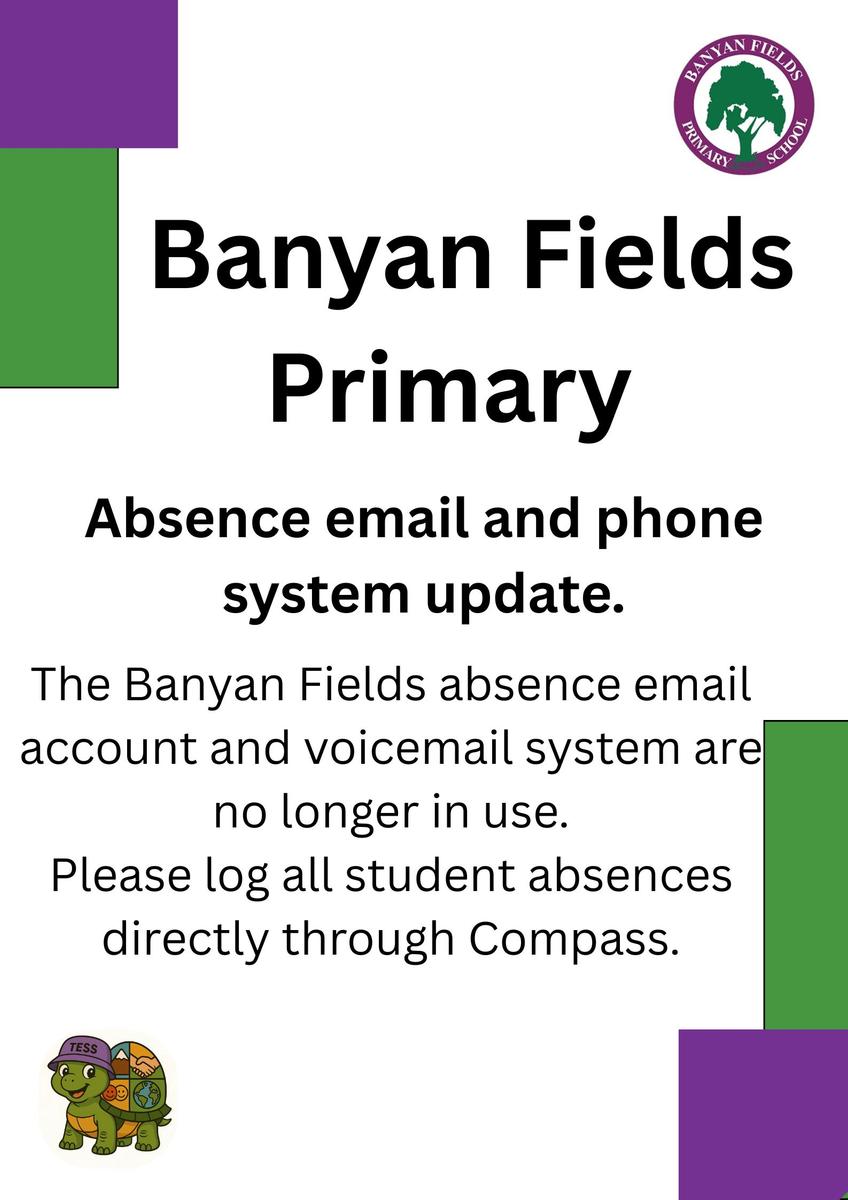 BANYAN FIELDS
PRIMARY SCHOOL

Banyan Fields Primary

Absence email and phone system update.

The Banyan Fields absence email account and voicemail system are no longer in use.
Please log all student absences directly through Compass.

TESS